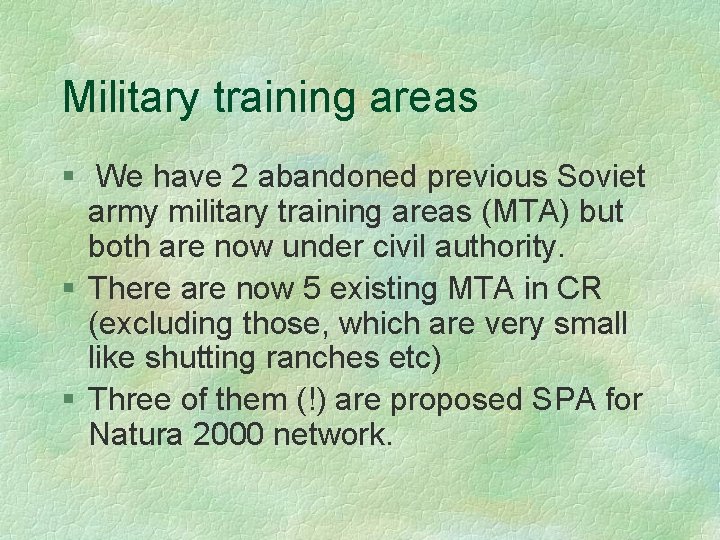 Military training areas

§ We have 2 abandoned previous Soviet army military training areas (MTA) but both are now under civil authority.

§ There are now 5 existing MTA in CR (excluding those, which are very small like shutting ranches etc)

§ Three of them (!) are proposed SPA for Natura 2000 network.